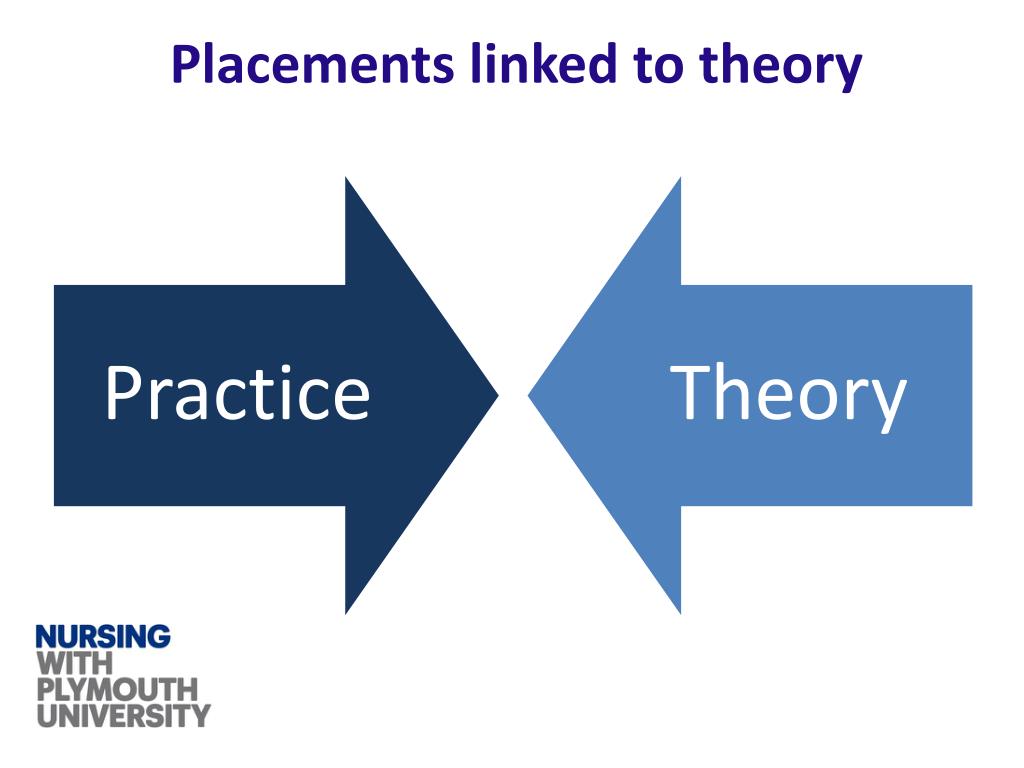 Placements linked to theory

Practice

Theory

NURSING
WITH
PLYMOUTH
UNIVERSITY